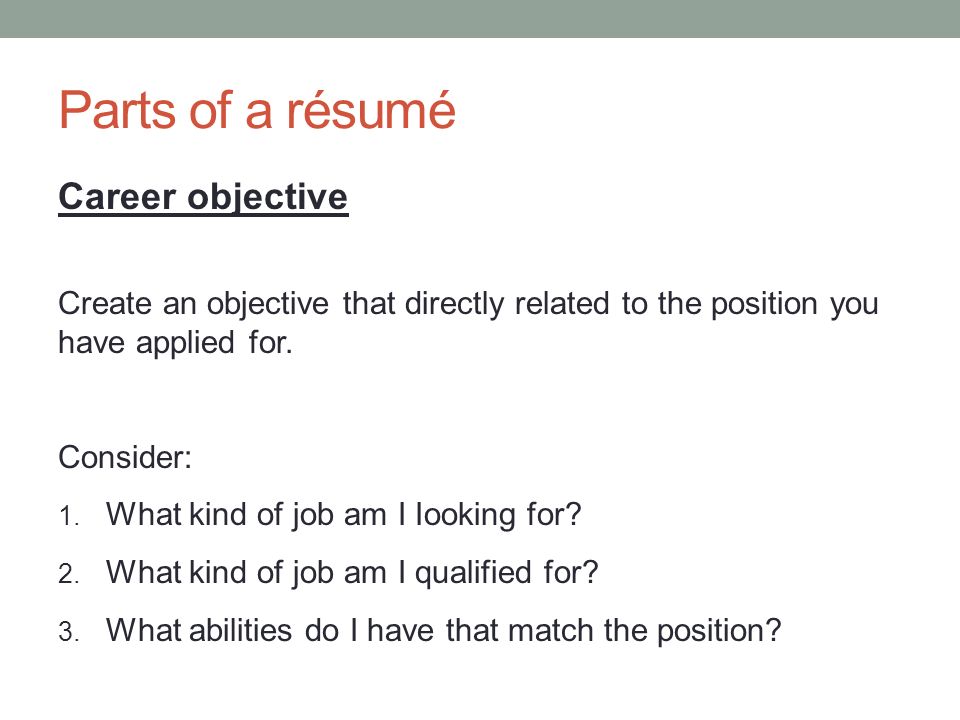 Parts of a résumé

Career objective

Create an objective that directly related to the position you have applied for.

Consider:

1. What kind of job am I looking for?
2. What kind of job am I qualified for?
3. What abilities do I have that match the position?